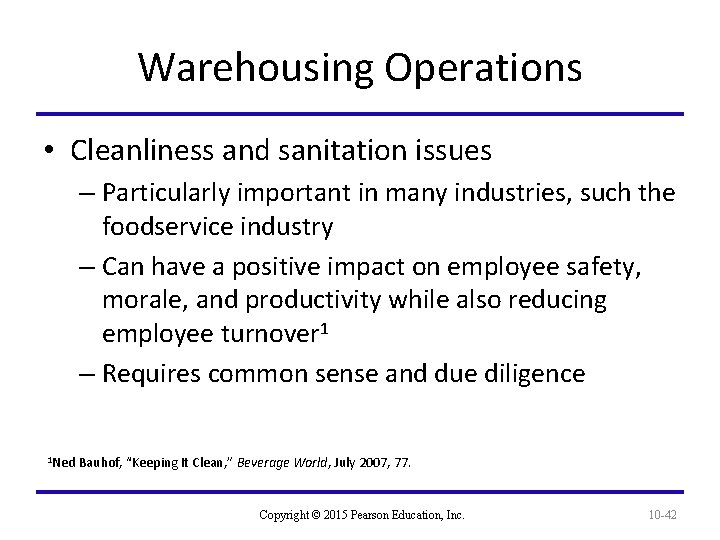 Warehousing Operations

• Cleanliness and sanitation issues

– Particularly important in many industries, such the foodservice industry

– Can have a positive impact on employee safety, morale, and productivity while also reducing employee turnover$^1$

– Requires common sense and due diligence

$^1$Ned Bauhof, "Keeping It Clean," Beverage World, July 2007, 77.

Copyright © 2015 Pearson Education, Inc.

10-42